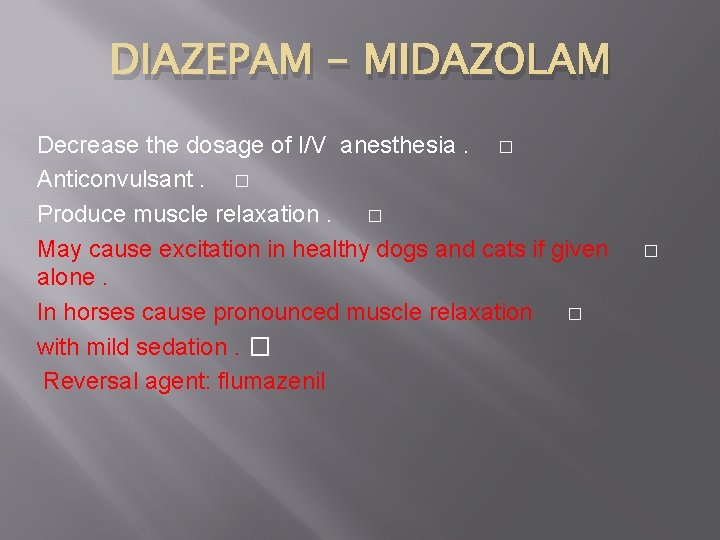 DIAZEPAM – MIDAZOLAM

Decrease the dosage of I/V anesthesia . □

Anticonvulsant . □

Produce muscle relaxation . □

May cause excitation in healthy dogs and cats if given alone . □

In horses cause pronounced muscle relaxation □

with mild sedation . □

Reversal agent: flumazenil